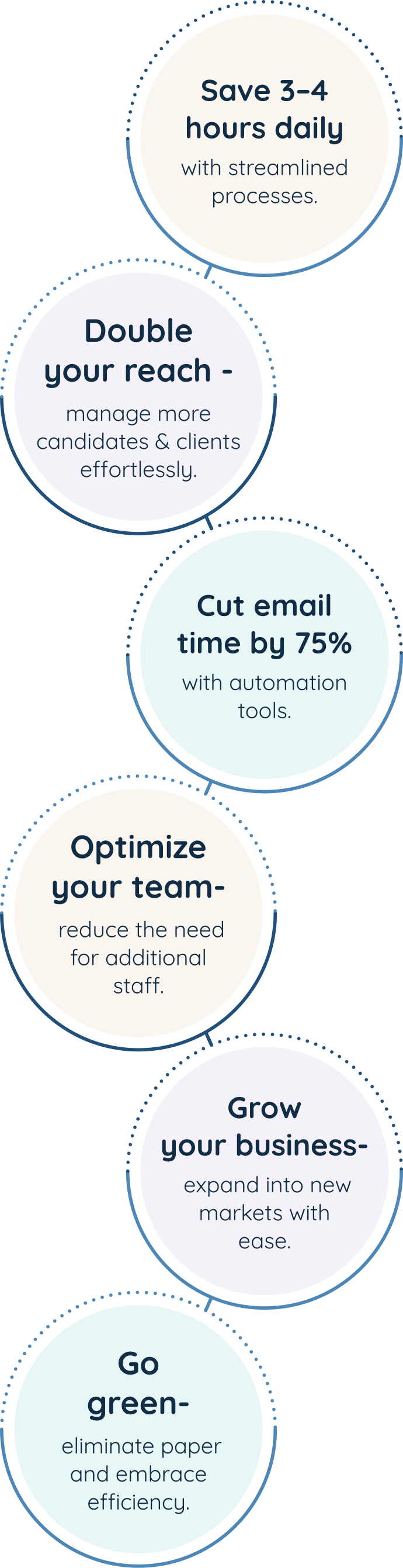 Save 3–4 hours daily
with streamlined processes.

Double your reach -
manage more candidates & clients effortlessly.

Cut email time by 75%
with automation tools.

Optimize your team-
reduce the need for additional staff.

Grow your business-
expand into new markets with ease.

Go green-
eliminate paper and embrace efficiency.